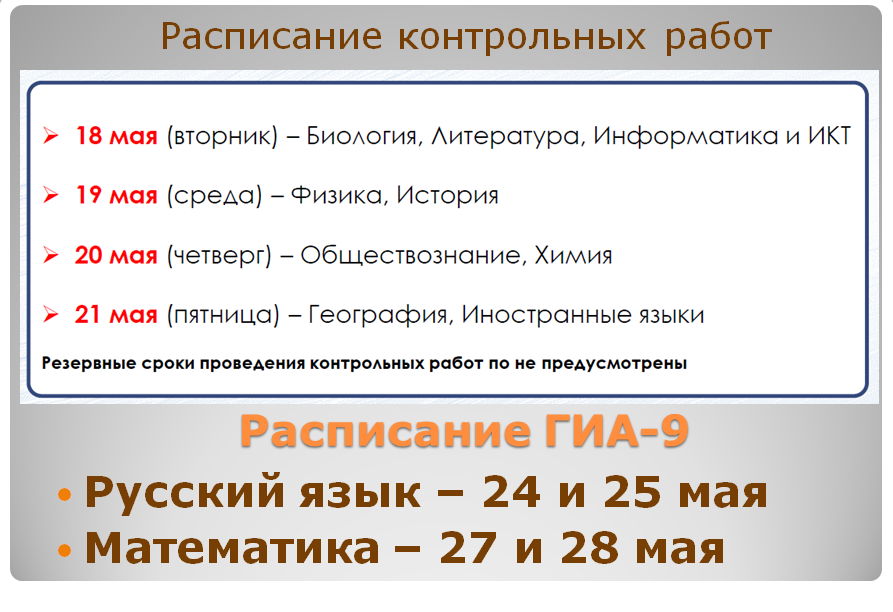 Расписание контрольных работ

➢ 18 мая (вторник) – Биология, Литература, Информатика и ИКТ

➢ 19 мая (среда) – Физика, История

➢ 20 мая (четверг) – Обществознание, Химия

➢ 21 мая (пятница) – География, Иностранные языки

Резервные сроки проведения контрольных работ по не предусмотрены

Расписание ГИА-9

• Русский язык – 24 и 25 мая

• Математика – 27 и 28 мая